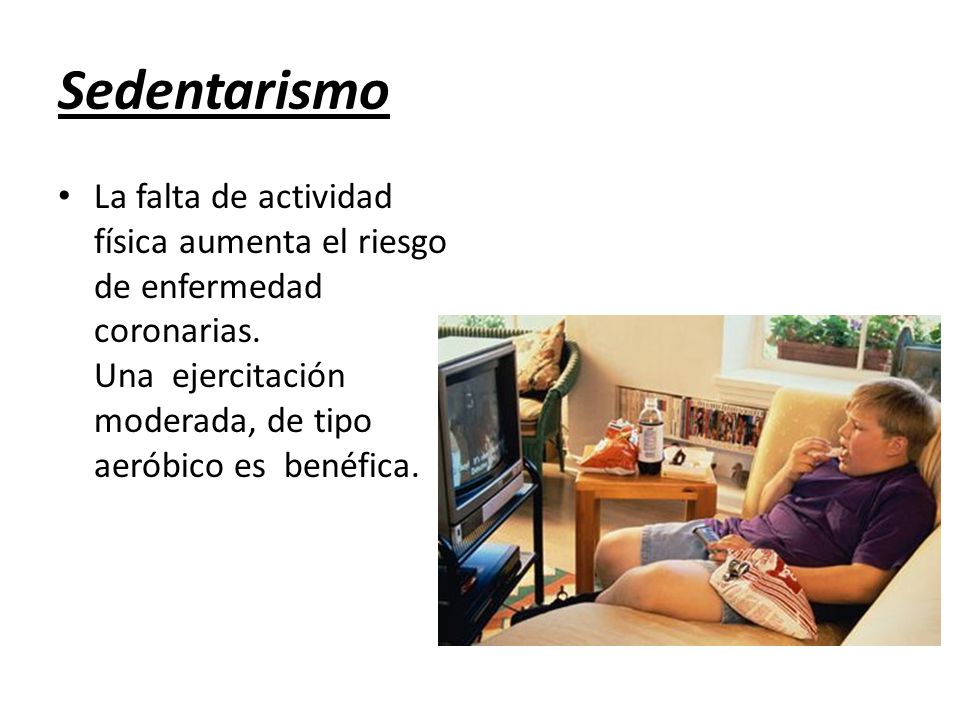 Sedentarismo

• La falta de actividad física aumenta el riesgo de enfermedad coronarias.
Una ejercitación moderada, de tipo aeróbico es benéfica.